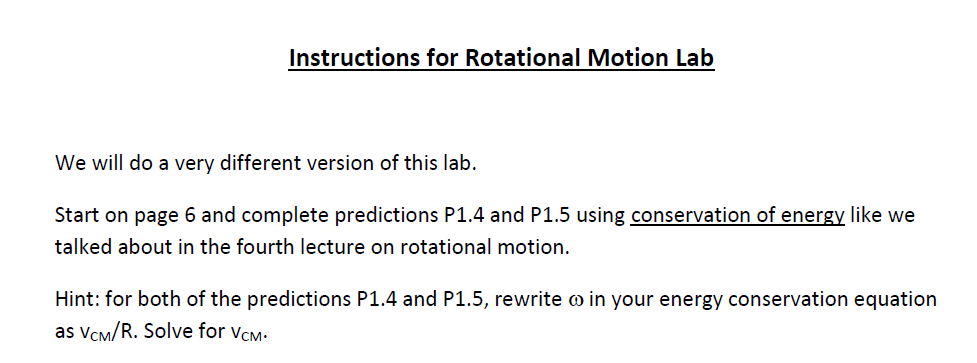 Instructions for Rotational Motion Lab

We will do a very different version of this lab.

Start on page 6 and complete predictions P1.4 and P1.5 using conservation of energy like we talked about in the fourth lecture on rotational motion.

Hint: for both of the predictions P1.4 and P1.5, rewrite $\omega$ in your energy conservation equation as $v_{CM}/R$. Solve for $v_{CM}$.